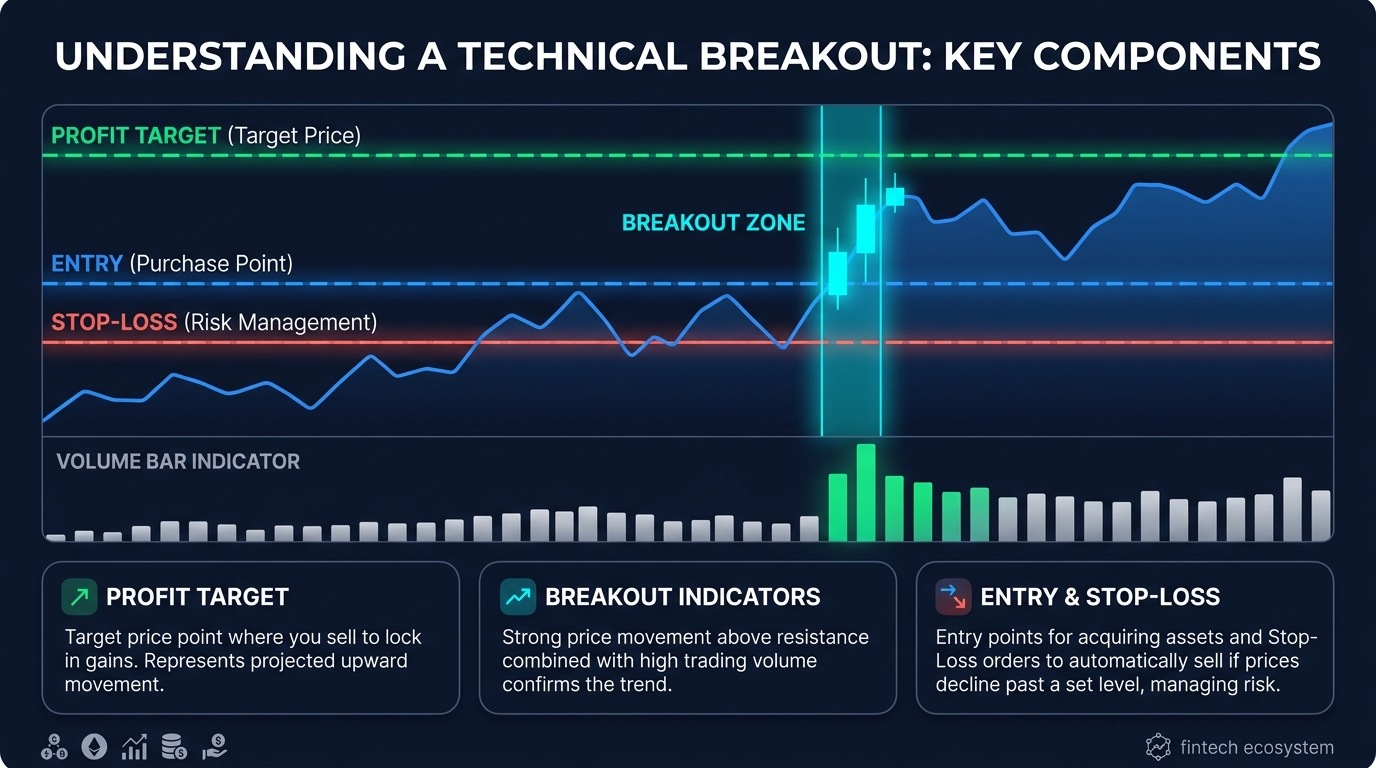 UNDERSTANDING A TECHNICAL BREAKOUT: KEY COMPONENTS

PROFIT TARGET (Target Price)

BREAKOUT ZONE

ENTRY (Purchase Point)

STOP-LOSS (Risk Management)

VOLUME BAR INDICATOR

PROFIT TARGET

Target price point where you sell to lock in gains. Represents projected upward movement.

BREAKOUT INDICATORS

Strong price movement above resistance combined with high trading volume confirms the trend.

ENTRY & STOP-LOSS

Entry points for acquiring assets and Stop-Loss orders to automatically sell if prices decline past a set level, managing risk.

fintech ecosystem